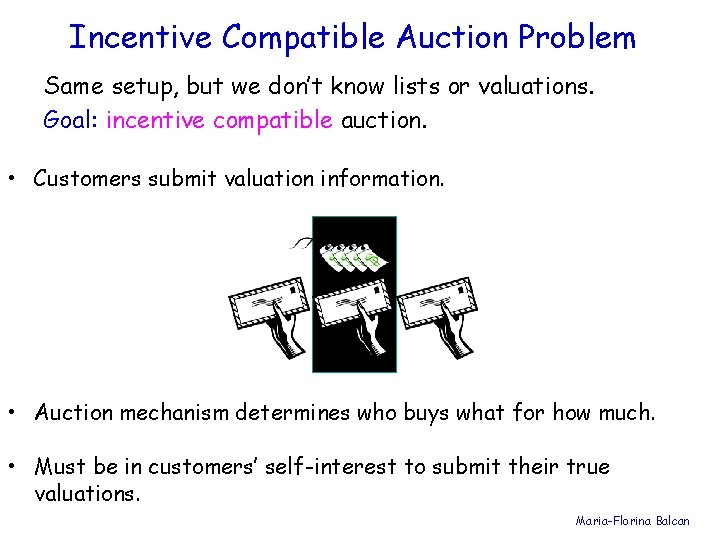 Incentive Compatible Auction Problem

Same setup, but we don't know lists or valuations.

Goal: incentive compatible auction.

• Customers submit valuation information.

• Auction mechanism determines who buys what for how much.

• Must be in customers' self-interest to submit their true valuations.

Maria-Florina Balcan